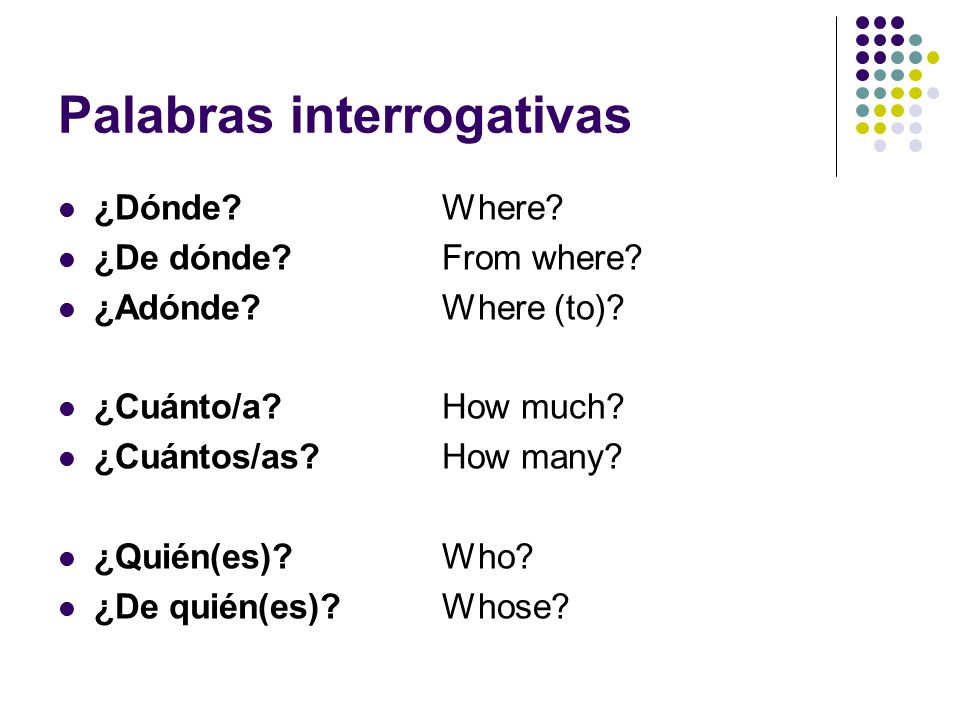 Palabras interrogativas

- ¿Dónde? Where?
- ¿De dónde? From where?
- ¿Adónde? Where (to)?

- ¿Cuánto/a? How much?
- ¿Cuántos/as? How many?

- ¿Quién(es)? Who?
- ¿De quién(es)? Whose?